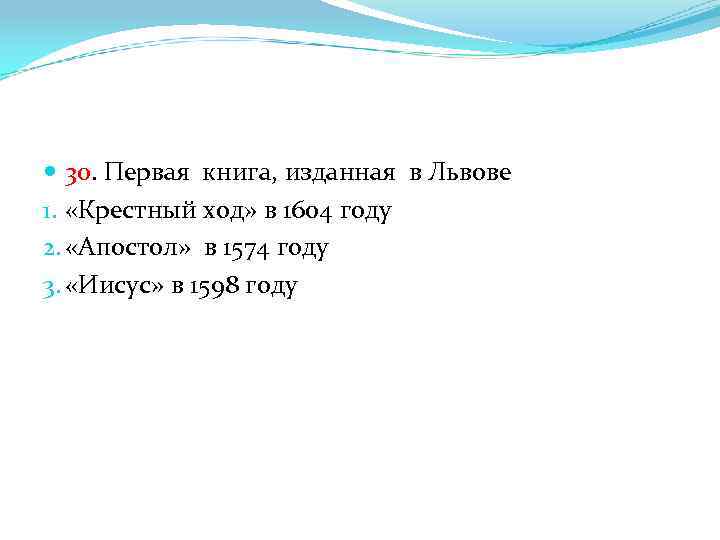 30. Первая книга, изданная в Львове
1. «Крестный ход» в 1604 году
2. «Апостол» в 1574 году
3. «Иисус» в 1598 году